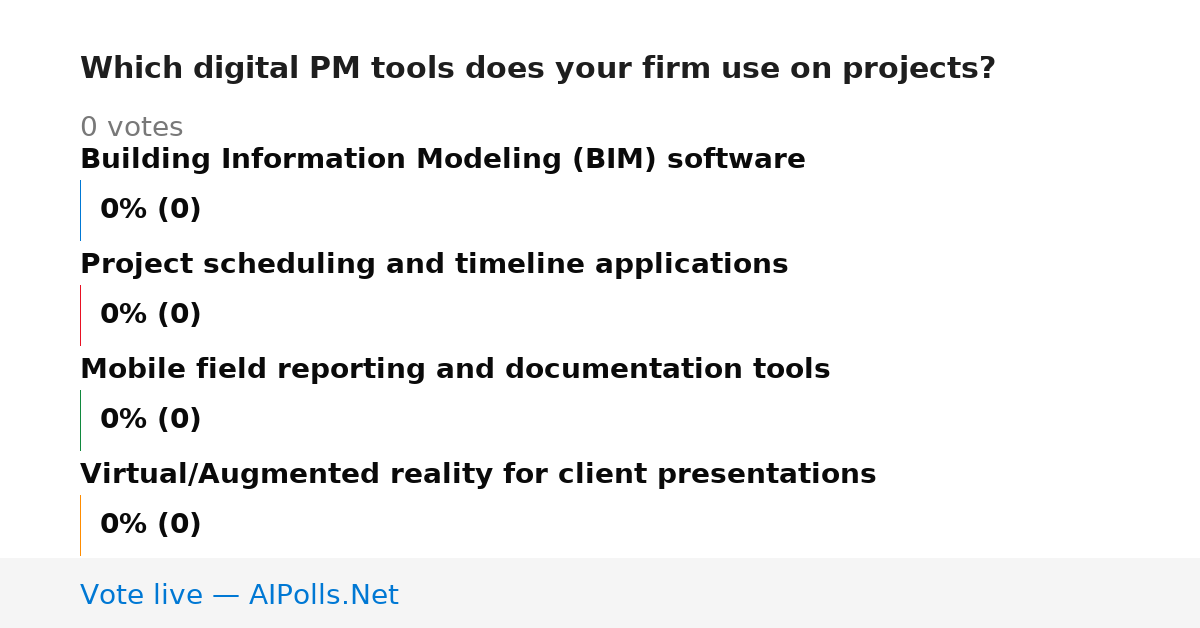 Which digital PM tools does your firm use on projects?

0 votes

Building Information Modeling (BIM) software

0% (0)

Project scheduling and timeline applications

0% (0)

Mobile field reporting and documentation tools

0% (0)

Virtual/Augmented reality for client presentations

0% (0)

Vote live — AIPolls.Net